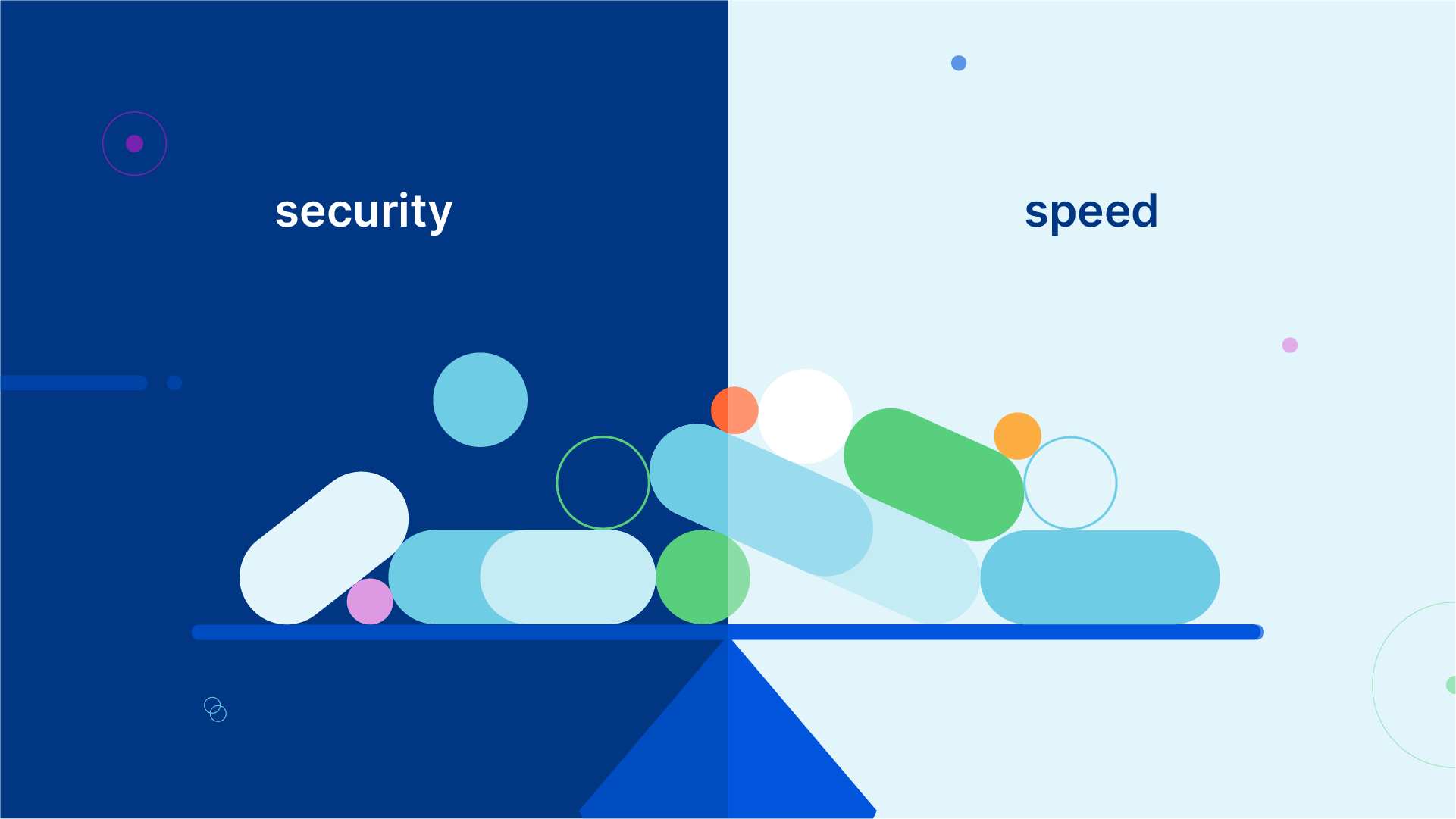 security

speed